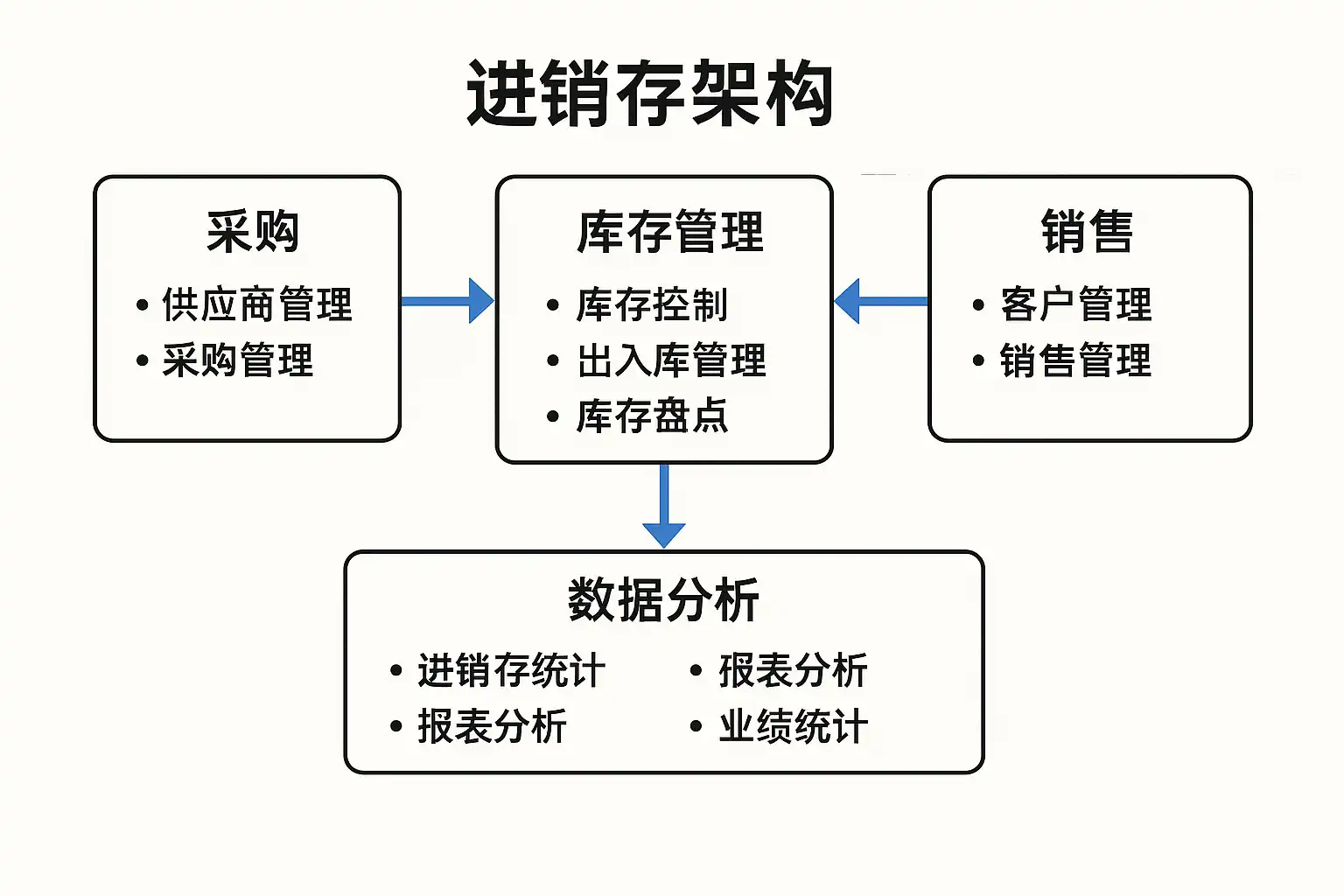 进销存架构

采购
• 供应商管理
• 采购管理

库存管理
• 库存控制
• 出入库管理
• 库存盘点

销售
• 客户管理
• 销售管理

数据分析
• 进销存统计
• 报表分析
• 报表分析
• 业绩统计